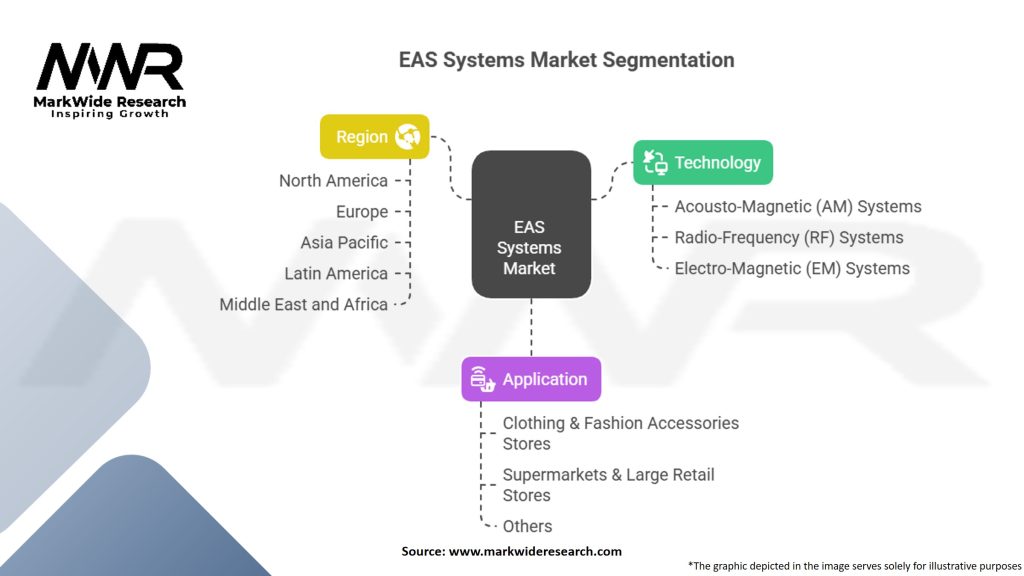 MWR
MarkWide Research
Inspiring Growth

EAS Systems Market Segmentation

Region
North America
Europe
Asia Pacific
Latin America
Middle East and Africa

EAS Systems Market

Technology
Acousto-Magnetic (AM) Systems
Radio-Frequency (RF) Systems
Electro-Magnetic (EM) Systems

Application
Clothing & Fashion Accessories Stores
Supermarkets & Large Retail Stores
Others

Source: www.markwideresearch.com

*The graphic depicted in the image serves solely for illustrative purposes